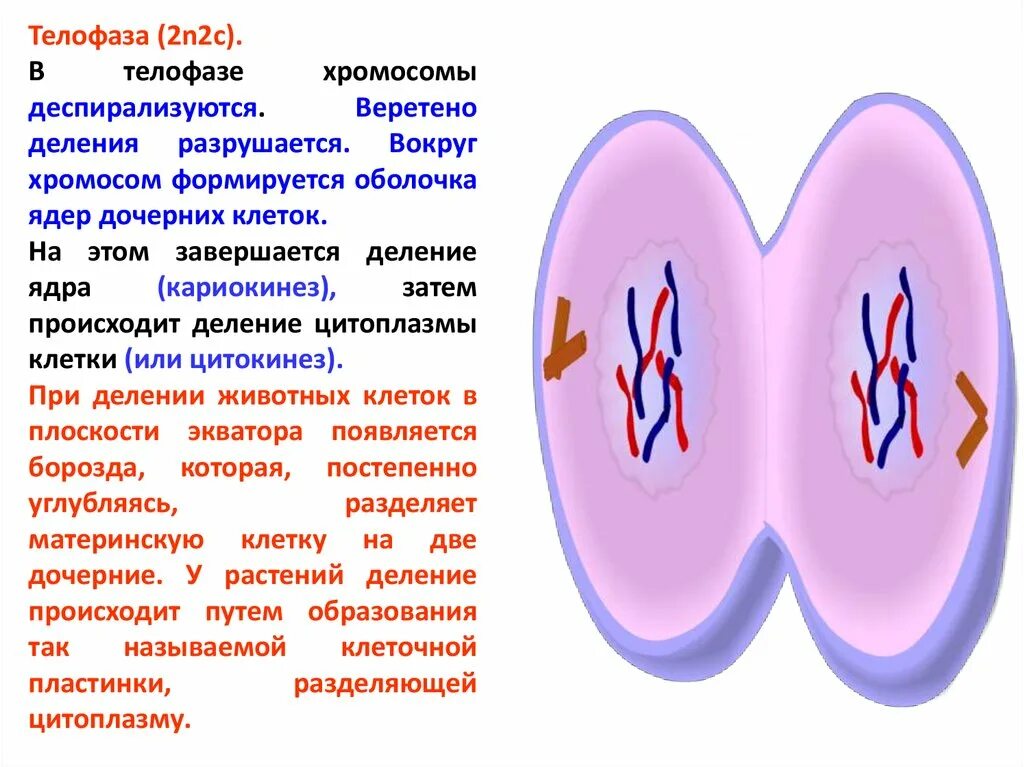 Телофаза (2n2c).

В телофазе хромосомы деспирализуются. Веретено деления разрушается. Вокруг хромосом формируется оболочка ядер дочерних клеток.

На этом завершается деление ядра (кариокинез), затем происходит деление цитоплазмы клетки (или цитокинез).

При делении животных клеток в плоскости экватора появляется борозда, которая, постепенно углубляясь, разделяет материнскую клетку на две дочерние. У растений деление происходит путем образования так называемой клеточной пластинки, разделяющей цитоплазму.